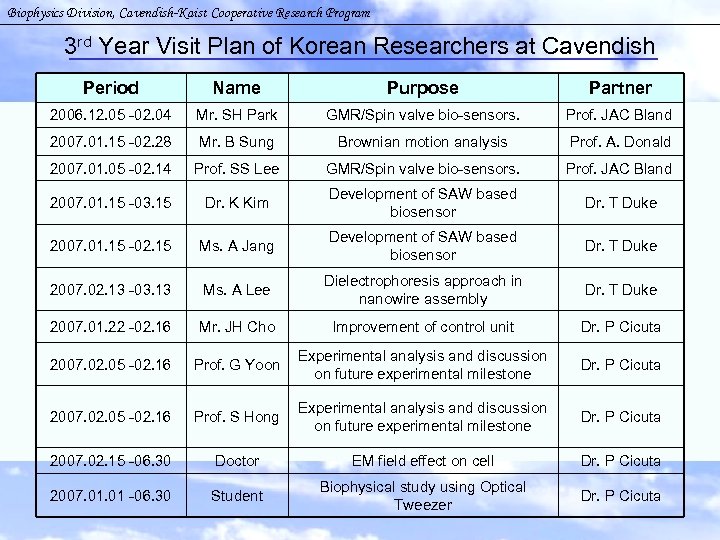 Biophysics Division, Cavendish-Kaist Cooperative Research Program

3$^{rd}$ Year Visit Plan of Korean Researchers at Cavendish

| Period | Name | Purpose | Partner |
|---|---|---|---|
| 2006.12.05 -02.04 | Mr. SH Park | GMR/Spin valve bio-sensors. | Prof. JAC Bland |
| 2007.01.15 -02.28 | Mr. B Sung | Brownian motion analysis | Prof. A. Donald |
| 2007.01.05 -02.14 | Prof. SS Lee | GMR/Spin valve bio-sensors. | Prof. JAC Bland |
| 2007.01.15 -03.15 | Dr. K Kim | Development of SAW based biosensor | Dr. T Duke |
| 2007.01.15 -02.15 | Ms. A Jang | Development of SAW based biosensor | Dr. T Duke |
| 2007.02.13 -03.13 | Ms. A Lee | Dielectrophoresis approach in nanowire assembly | Dr. T Duke |
| 2007.01.22 -02.16 | Mr. JH Cho | Improvement of control unit | Dr. P Cicuta |
| 2007.02.05 -02.16 | Prof. G Yoon | Experimental analysis and discussion on future experimental milestone | Dr. P Cicuta |
| 2007.02.05 -02.16 | Prof. S Hong | Experimental analysis and discussion on future experimental milestone | Dr. P Cicuta |
| 2007.02.15 -06.30 | Doctor | EM field effect on cell | Dr. P Cicuta |
| 2007.01.01 -06.30 | Student | Biophysical study using Optical Tweezer | Dr. P Cicuta |